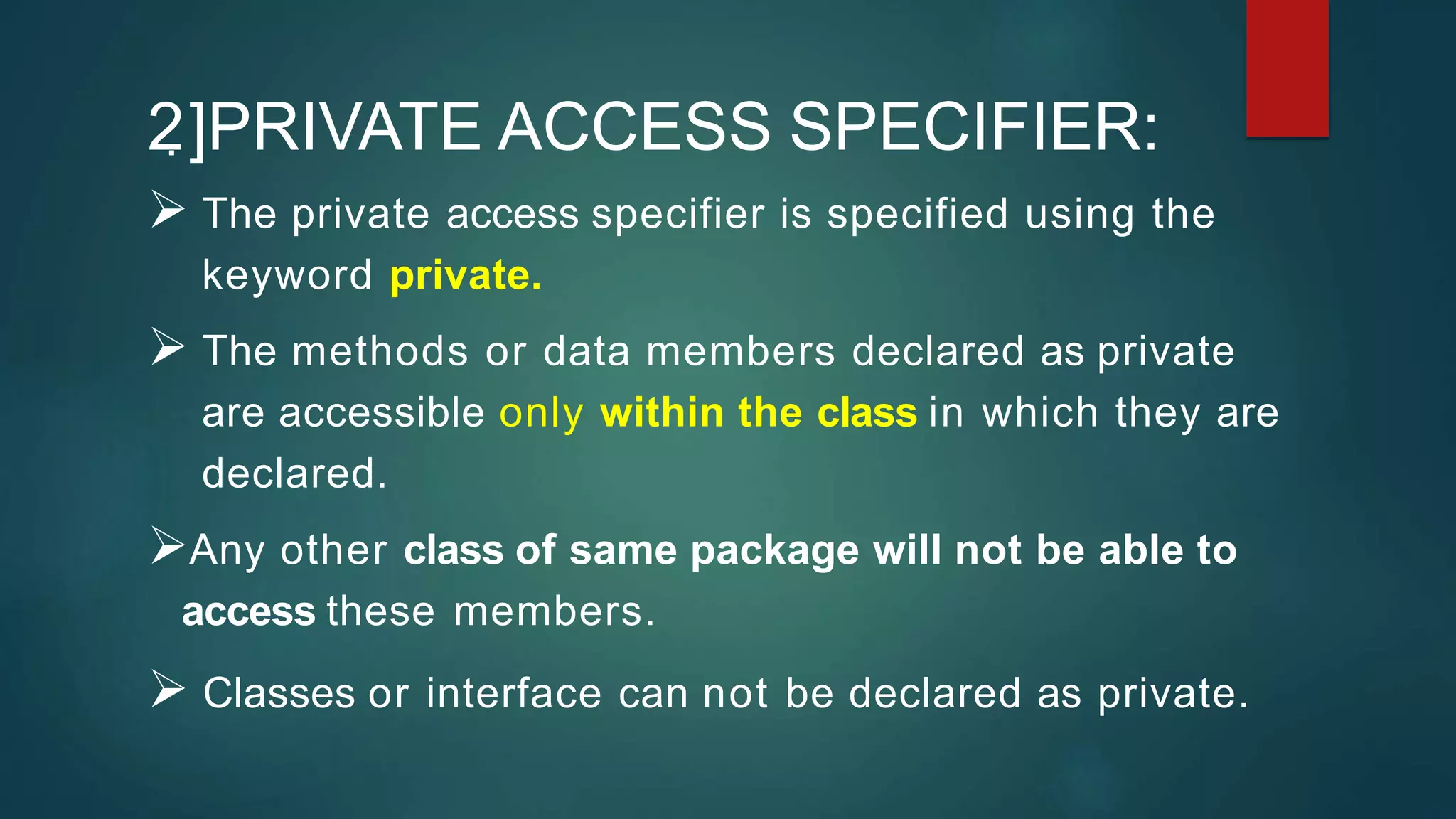 2]PRIVATE ACCESS SPECIFIER:

➢ The private access specifier is specified using the keyword private.

➢ The methods or data members declared as private are accessible only within the class in which they are declared.

➢Any other class of same package will not be able to access these members.

➢ Classes or interface can not be declared as private.